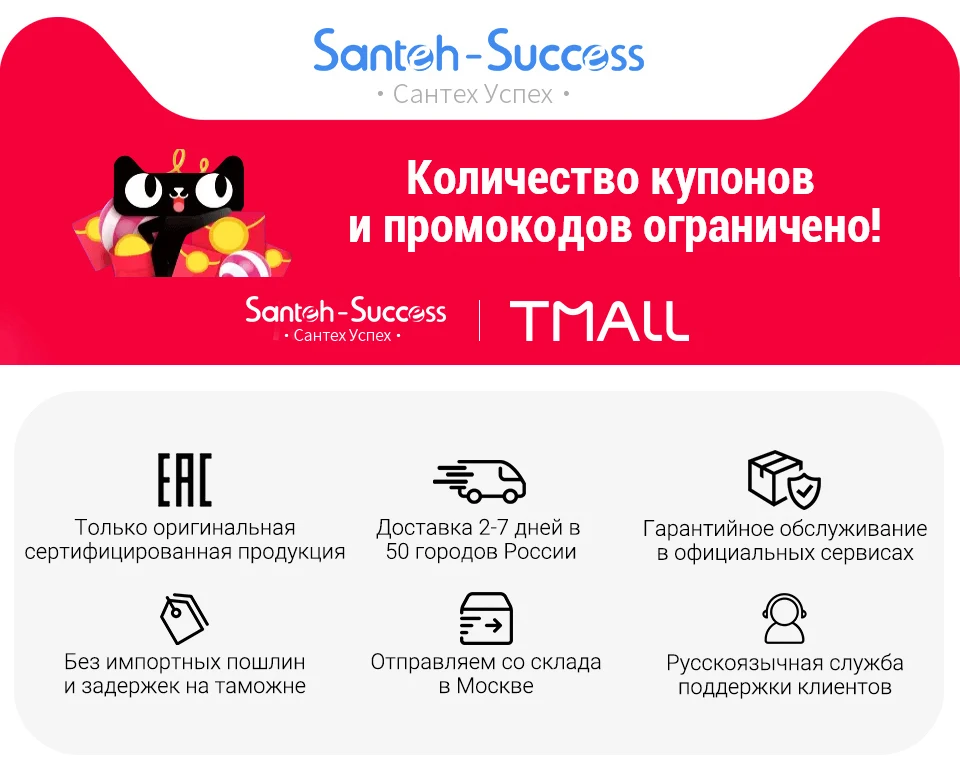 Santeh-Success
• Сантех Успех •

Количество купонов и промокодов ограничено!

Santeh-Success
• Сантех Успех •

TMALL

EAC
Только оригинальная сертифицированная продукция

Доставка 2-7 дней в 50 городов России

Гарантийное обслуживание в официальных сервисах

Без импортных пошлин и задержек на таможне

Отправляем со склада в Москве

Русскоязычная служба поддержки клиентов